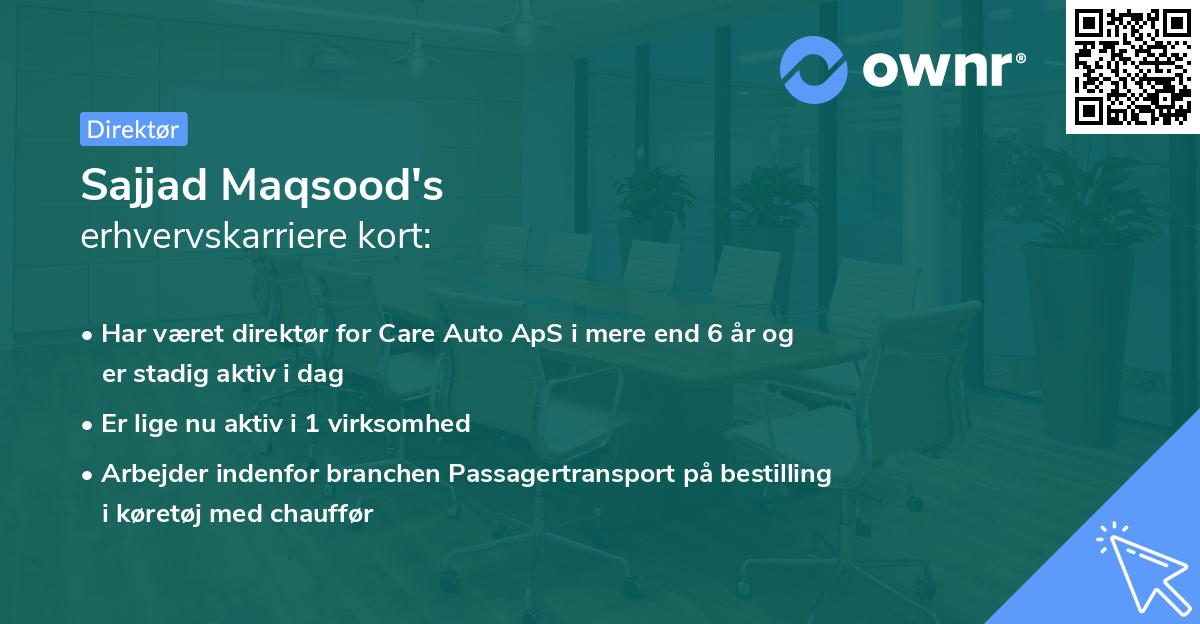 ownr®

Direktør

Sajjad Maqsood's
erhvervskarriere kort:

• Har været direktør for Care Auto ApS i mere end 6 år og er stadig aktiv i dag

• Er lige nu aktiv i 1 virksomhed

• Arbejder indenfor branchen Passagertransport på bestilling i køretøj med chauffør